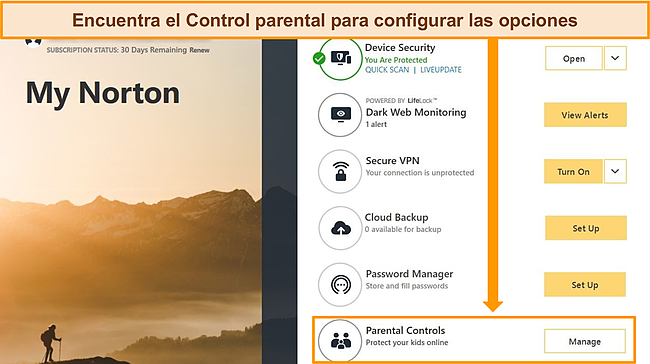 Encuentra el Control parental para configurar las opciones

SUBSCRIPTION STATUS: 30 Days Remaining Renew

My Norton

Device Security
You Are Protected
QUICK SCAN | LIVEUPDATE
Open

POWERED BY LifeLock™
Dark Web Monitoring
1 alert
View Alerts

Secure VPN
Your connection is unprotected
Turn On

Cloud Backup
0 available for backup
Set Up

Password Manager
Store and fill passwords
Set Up

Parental Controls
Protect your kids online
Manage